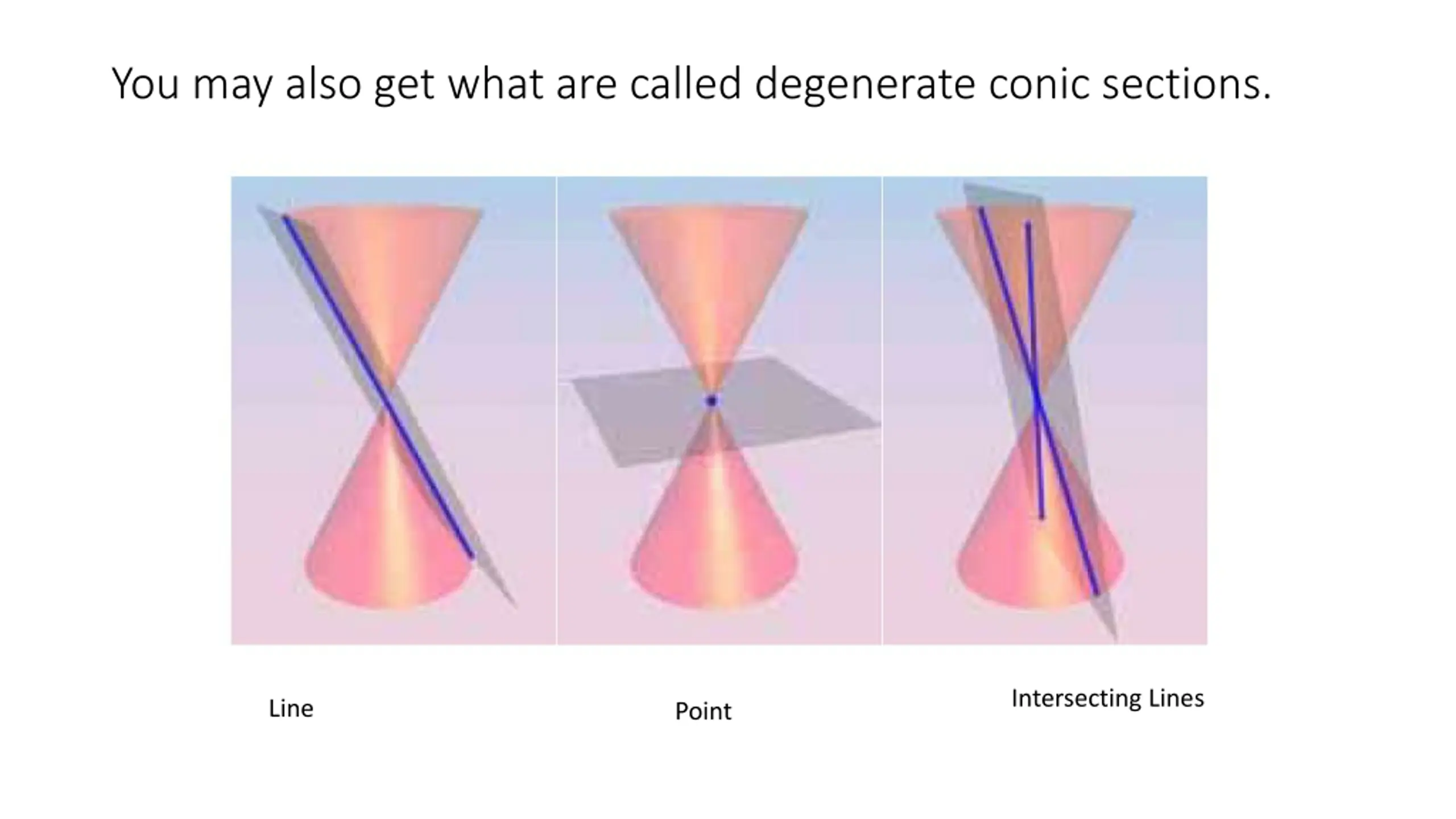 You may also get what are called degenerate conic sections.

Line

Point

Intersecting Lines